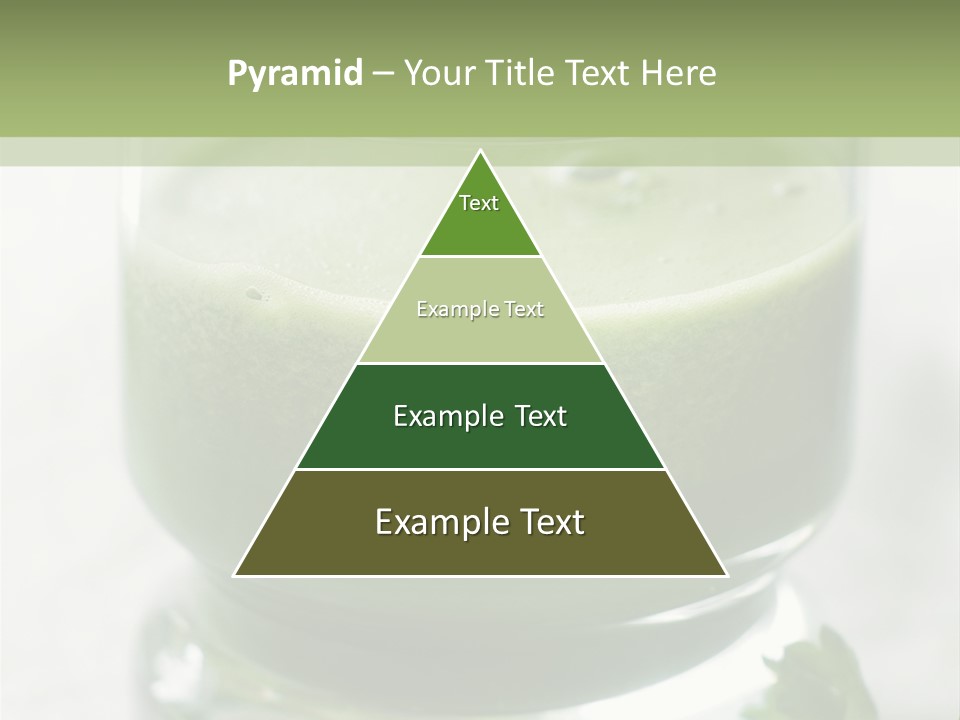 Pyramid – Your Title Text Here

Text

Example Text

Example Text

Example Text